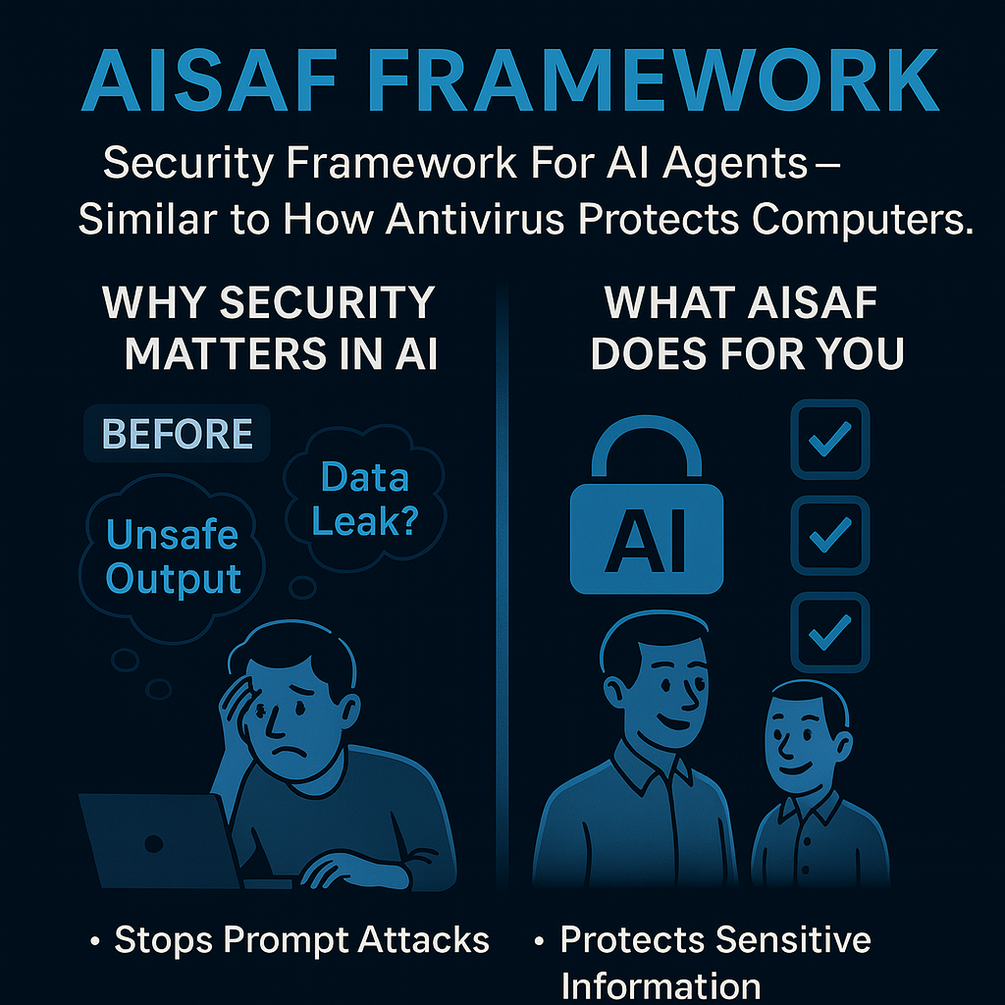 AISAF FRAMEWORK

Security Framework For AI Agents – Similar to How Antivirus Protects Computers.

WHY SECURITY MATTERS IN AI

BEFORE

Unsafe Output

Data Leak?

• Stops Prompt Attacks

WHAT AISAF DOES FOR YOU

AI

• Protects Sensitive Information